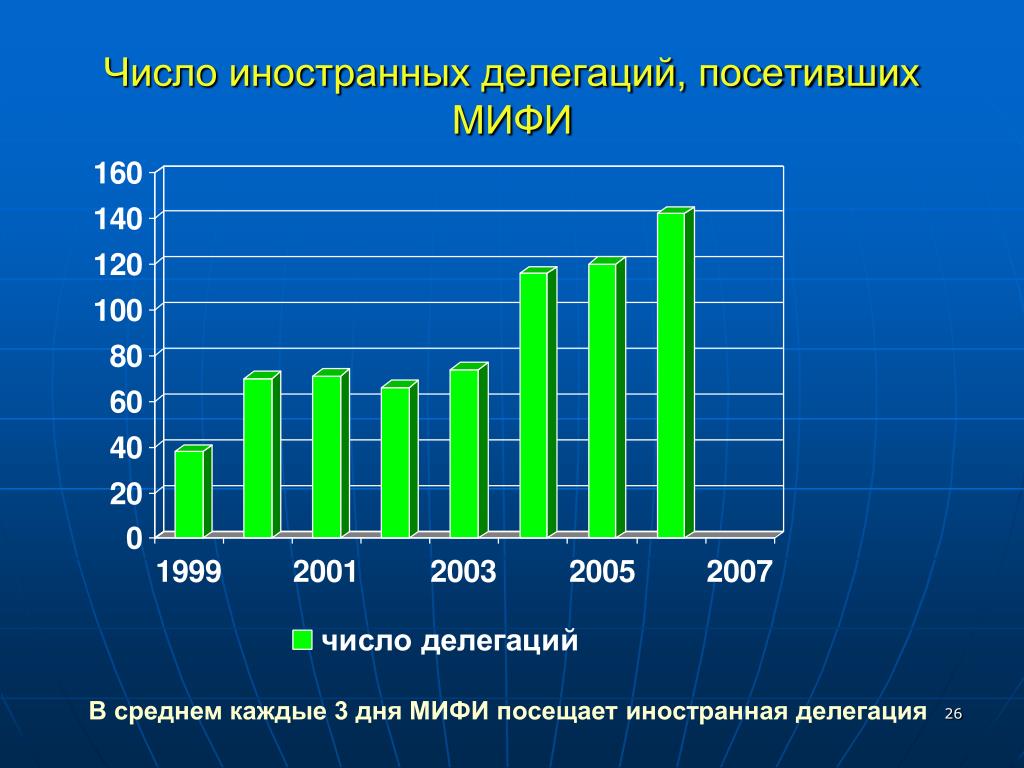 Число иностранных делегаций, посетивших МИФИ

160
140
120
100
80
60
40
20
0

1999
2001
2003
2005
2007

число делегаций

В среднем каждые 3 дня МИФИ посещает иностранная делегация

26